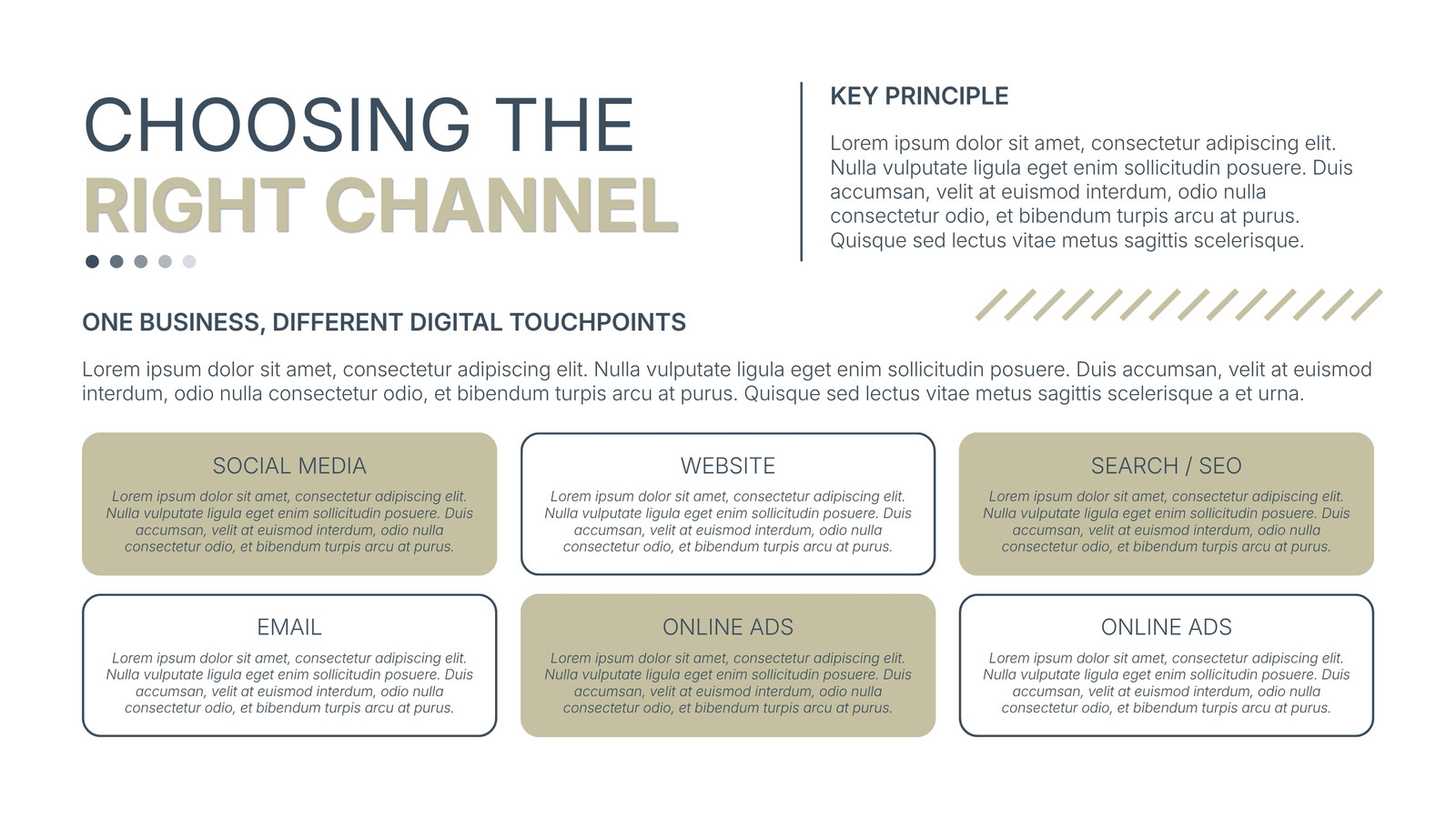 CHOOSING THE
RIGHT CHANNEL

KEY PRINCIPLE

Lorem ipsum dolor sit amet, consectetur adipiscing elit. Nulla vulputate ligula eget enim sollicitudin posuere. Duis accumsan, velit at euismod interdum, odio nulla consectetur odio, et bibendum turpis arcu at purus. Quisque sed lectus vitae metus sagittis scelerisque.

ONE BUSINESS, DIFFERENT DIGITAL TOUCHPOINTS

Lorem ipsum dolor sit amet, consectetur adipiscing elit. Nulla vulputate ligula eget enim sollicitudin posuere. Duis accumsan, velit at euismod interdum, odio nulla consectetur odio, et bibendum turpis arcu at purus. Quisque sed lectus vitae metus sagittis scelerisque a et urna.

SOCIAL MEDIA

Lorem ipsum dolor sit amet, consectetur adipiscing elit. Nulla vulputate ligula eget enim sollicitudin posuere. Duis accumsan, velit at euismod interdum, odio nulla consectetur odio, et bibendum turpis arcu at purus.

WEBSITE

Lorem ipsum dolor sit amet, consectetur adipiscing elit. Nulla vulputate ligula eget enim sollicitudin posuere. Duis accumsan, velit at euismod interdum, odio nulla consectetur odio, et bibendum turpis arcu at purus.

SEARCH / SEO

Lorem ipsum dolor sit amet, consectetur adipiscing elit. Nulla vulputate ligula eget enim sollicitudin posuere. Duis accumsan, velit at euismod interdum, odio nulla consectetur odio, et bibendum turpis arcu at purus.

EMAIL

Lorem ipsum dolor sit amet, consectetur adipiscing elit. Nulla vulputate ligula eget enim sollicitudin posuere. Duis accumsan, velit at euismod interdum, odio nulla consectetur odio, et bibendum turpis arcu at purus.

ONLINE ADS

Lorem ipsum dolor sit amet, consectetur adipiscing elit. Nulla vulputate ligula eget enim sollicitudin posuere. Duis accumsan, velit at euismod interdum, odio nulla consectetur odio, et bibendum turpis arcu at purus.

ONLINE ADS

Lorem ipsum dolor sit amet, consectetur adipiscing elit. Nulla vulputate ligula eget enim sollicitudin posuere. Duis accumsan, velit at euismod interdum, odio nulla consectetur odio, et bibendum turpis arcu at purus.